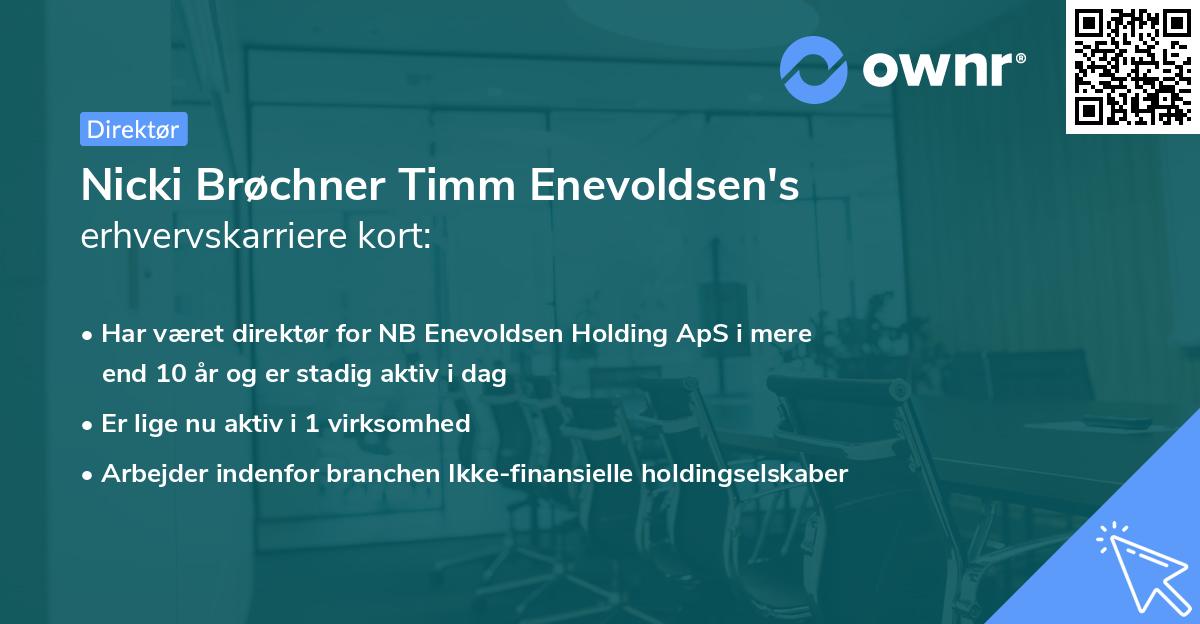 ownr®

Direktør

Nicki Brøchner Timm Enevoldsen's erhvervskarriere kort:

• Har været direktør for NB Enevoldsen Holding ApS i mere end 10 år og er stadig aktiv i dag

• Er lige nu aktiv i 1 virksomhed

• Arbejder indenfor branchen Ikke-finansielle holdingselskaber